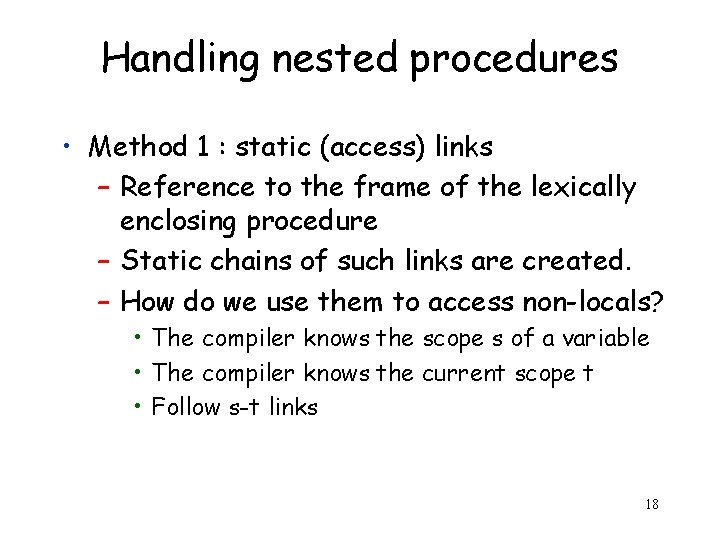 Handling nested procedures

• Method 1 : static (access) links
 – Reference to the frame of the lexically enclosing procedure
 – Static chains of such links are created.
 – How do we use them to access non-locals?
  • The compiler knows the scope s of a variable
  • The compiler knows the current scope t
  • Follow s-t links

18